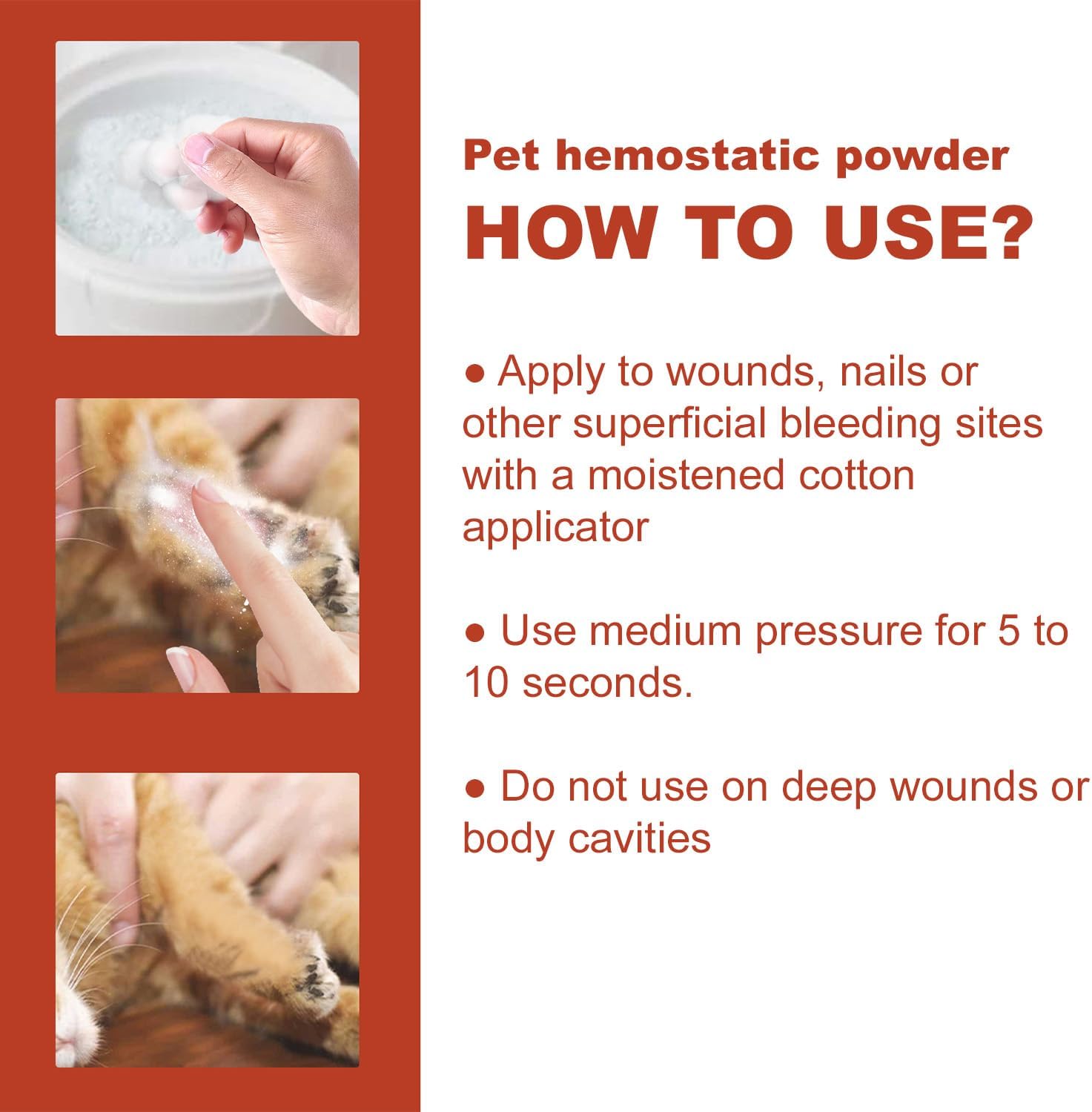 Pet hemostatic powder
HOW TO USE?

● Apply to wounds, nails or other superficial bleeding sites with a moistened cotton applicator

● Use medium pressure for 5 to 10 seconds.

● Do not use on deep wounds or body cavities